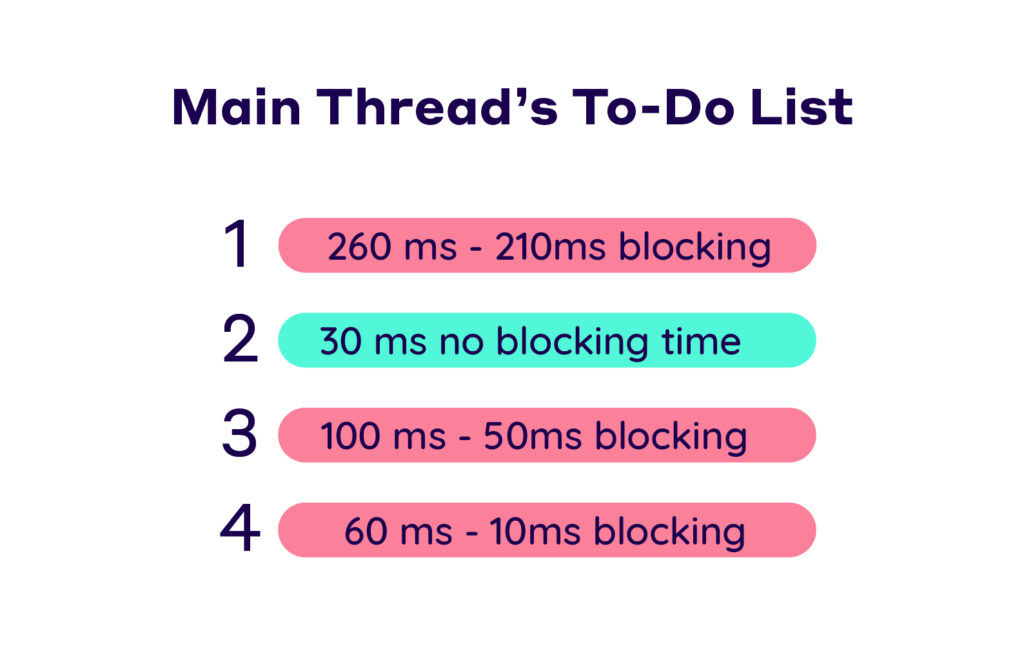 Main Thread’s To-Do List

1 260 ms - 210ms blocking

2 30 ms no blocking time

3 100 ms - 50ms blocking

4 60 ms - 10ms blocking